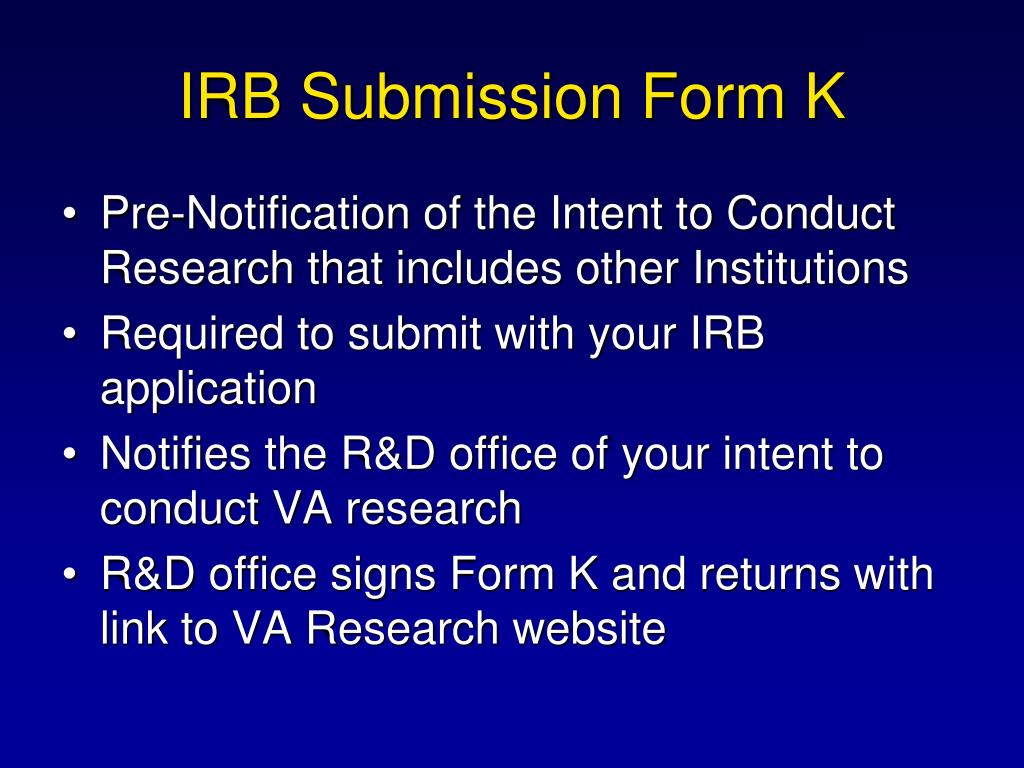 IRB Submission Form K

• Pre-Notification of the Intent to Conduct Research that includes other Institutions
• Required to submit with your IRB application
• Notifies the R&D office of your intent to conduct VA research
• R&D office signs Form K and returns with link to VA Research website